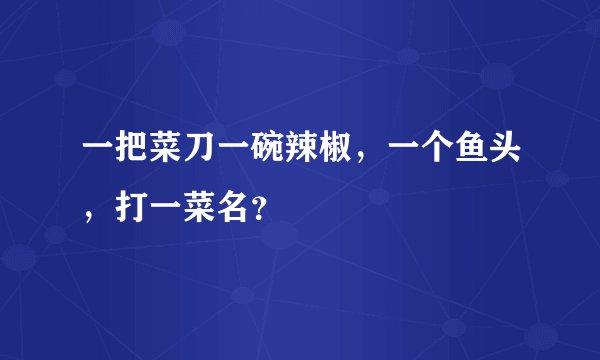 一把菜刀一碗辣椒，一个鱼头，打一菜名?